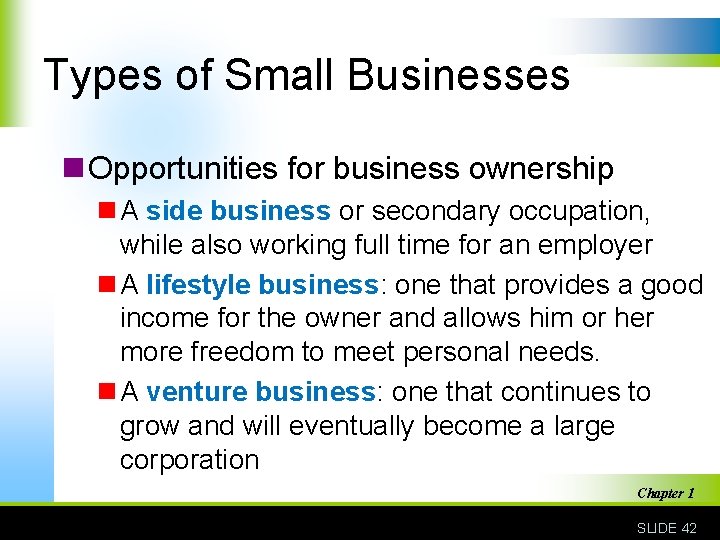 Types of Small Businesses

Opportunities for business ownership

A side business or secondary occupation, while also working full time for an employer

A lifestyle business: one that provides a good income for the owner and allows him or her more freedom to meet personal needs.

A venture business: one that continues to grow and will eventually become a large corporation

Chapter 1

SLIDE 42